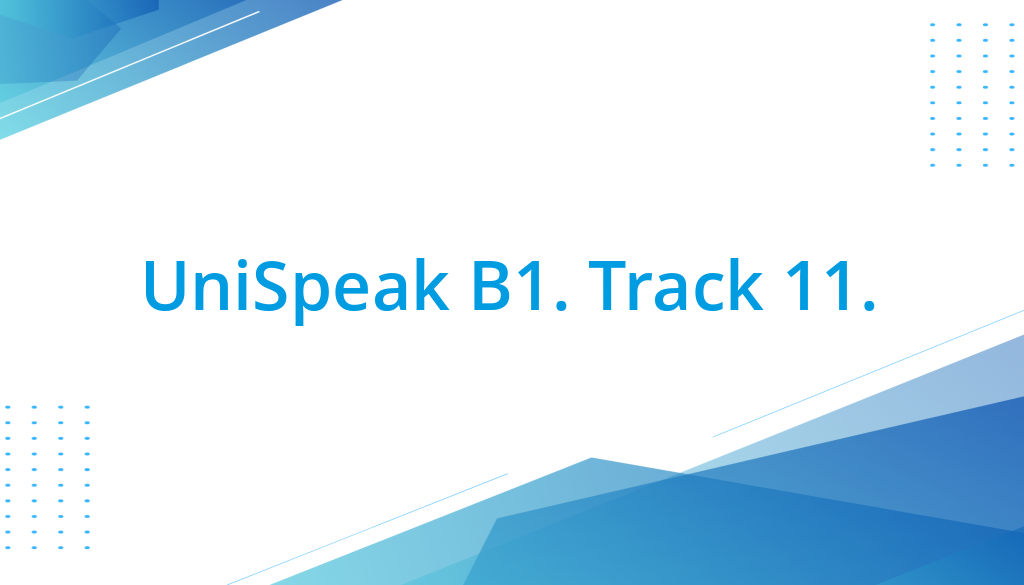 UniSpeak B1. Track 11.